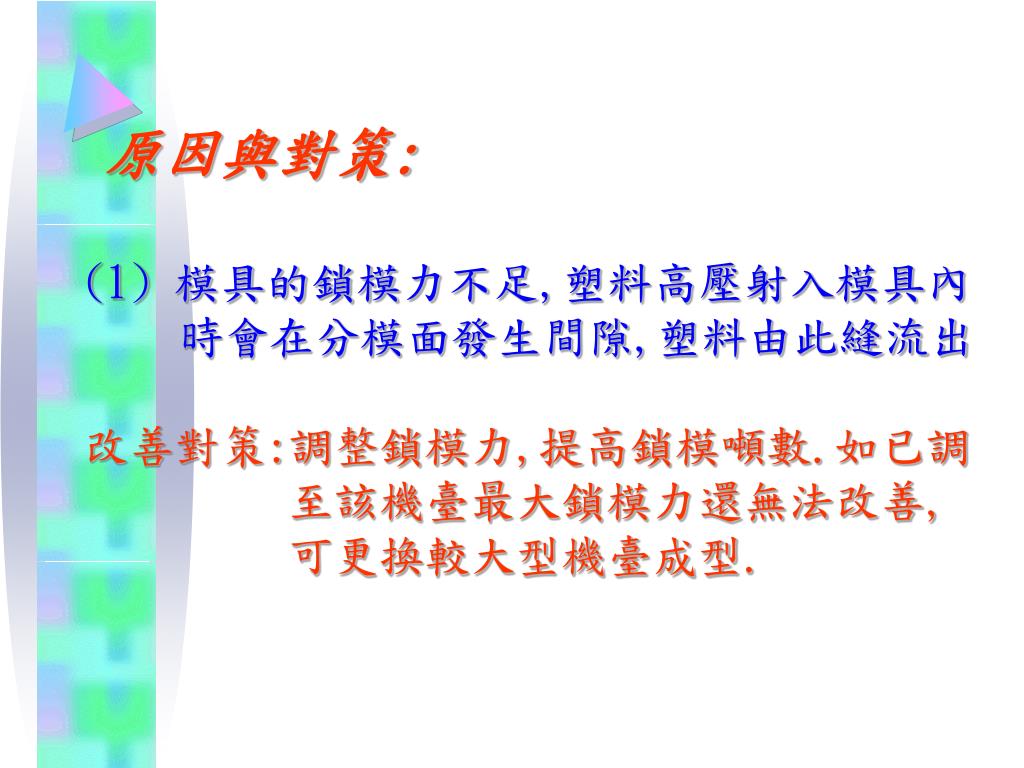 原因與對策:

(1) 模具的鎖模力不足, 塑料高壓射入模具內時會在分模面發生間隙, 塑料由此縫流出

改善對策:調整鎖模力, 提高鎖模噸數. 如已調至該機臺最大鎖模力還無法改善, 可更換較大型機臺成型.